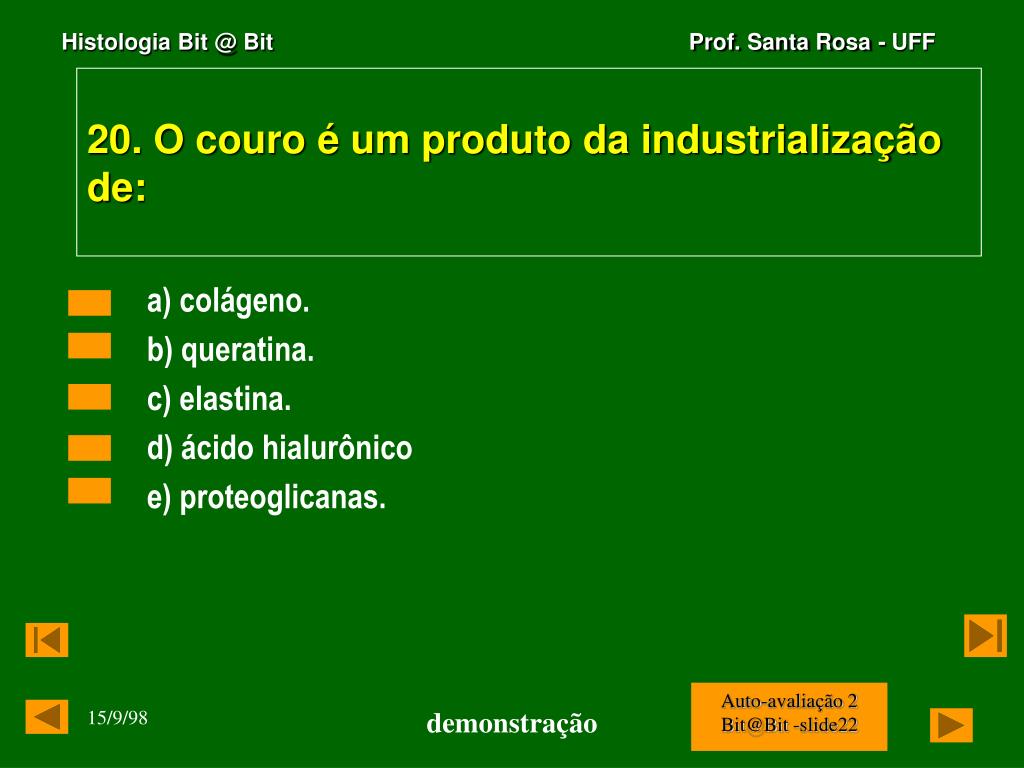 Histologia Bit @ Bit

Prof. Santa Rosa - UFF

20. O couro é um produto da industrialização de:

a) colágeno.
b) queratina.
c) elastina.
d) ácido hialurônico
e) proteoglicanas.

15/9/98

demonstração

Auto-avaliação 2
Bit@Bit -slide22